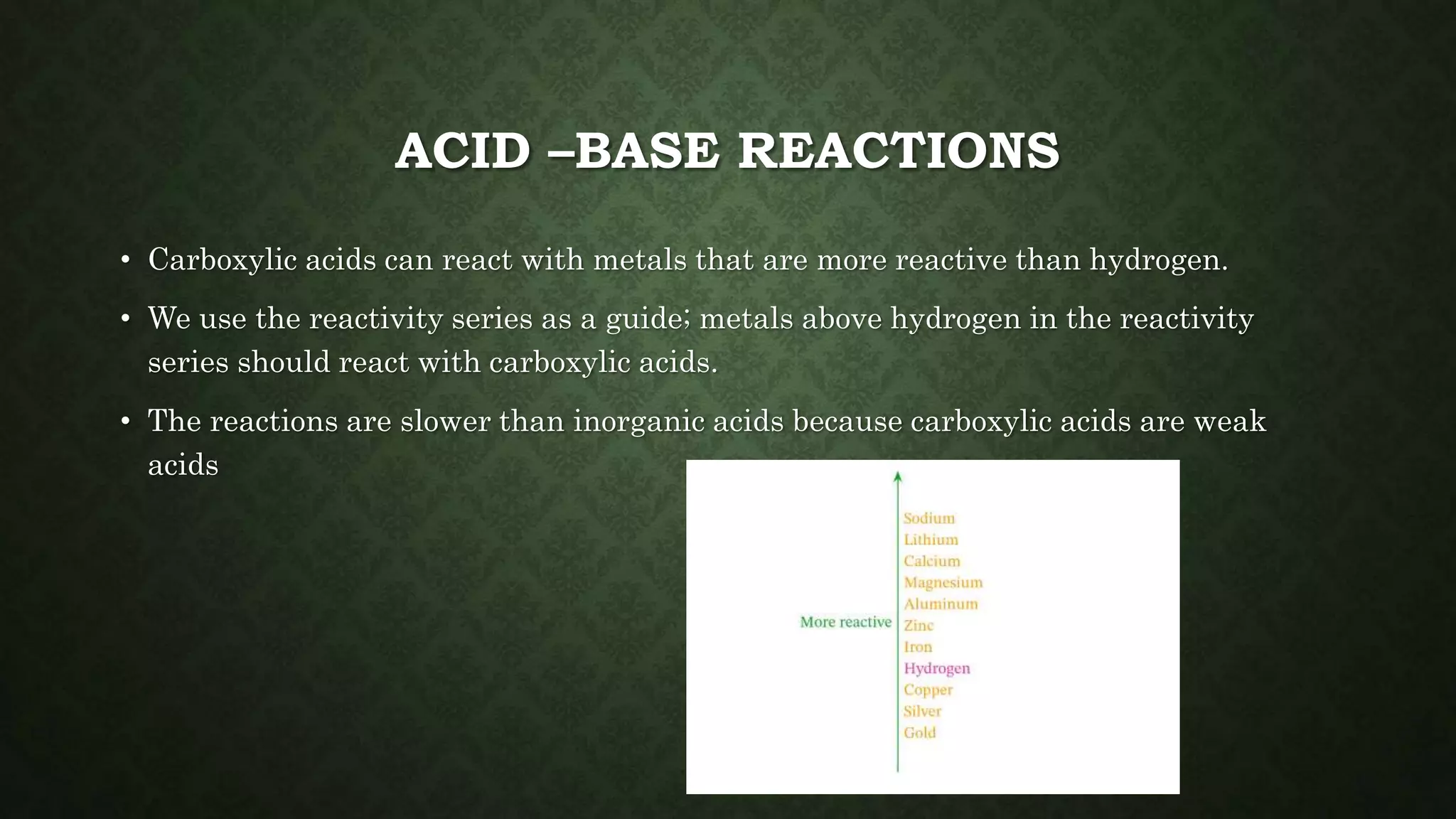 ACID –BASE REACTIONS

• Carboxylic acids can react with metals that are more reactive than hydrogen.

• We use the reactivity series as a guide; metals above hydrogen in the reactivity series should react with carboxylic acids.

• The reactions are slower than inorganic acids because carboxylic acids are weak acids

More reactive

Sodium
Lithium
Calcium
Magnesium
Aluminum
Zinc
Iron
Hydrogen
Copper
Silver
Gold